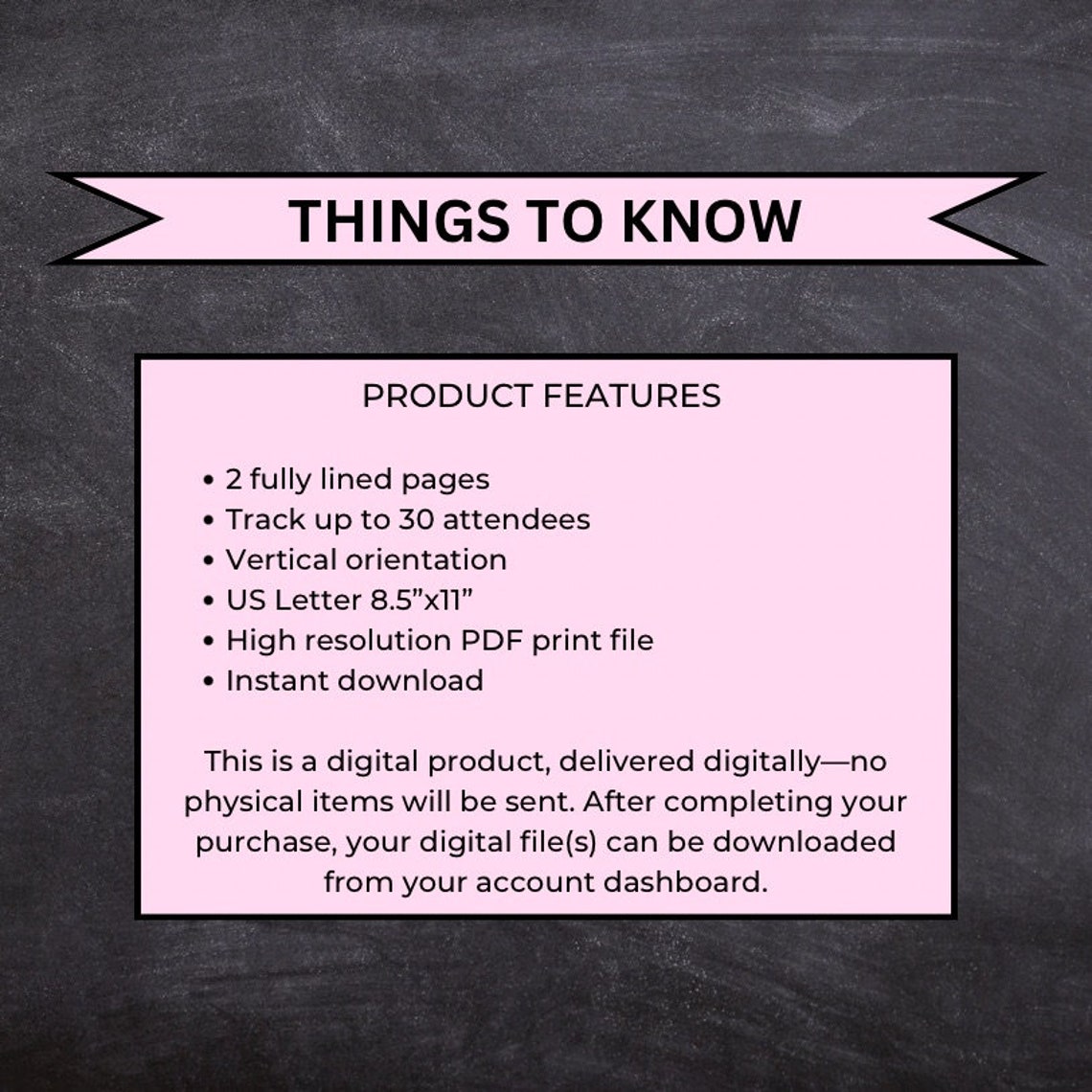 THINGS TO KNOW

PRODUCT FEATURES

• 2 fully lined pages
• Track up to 30 attendees
• Vertical orientation
• US Letter 8.5"x11"
• High resolution PDF print file
• Instant download

This is a digital product, delivered digitally—no physical items will be sent. After completing your purchase, your digital file(s) can be downloaded from your account dashboard.